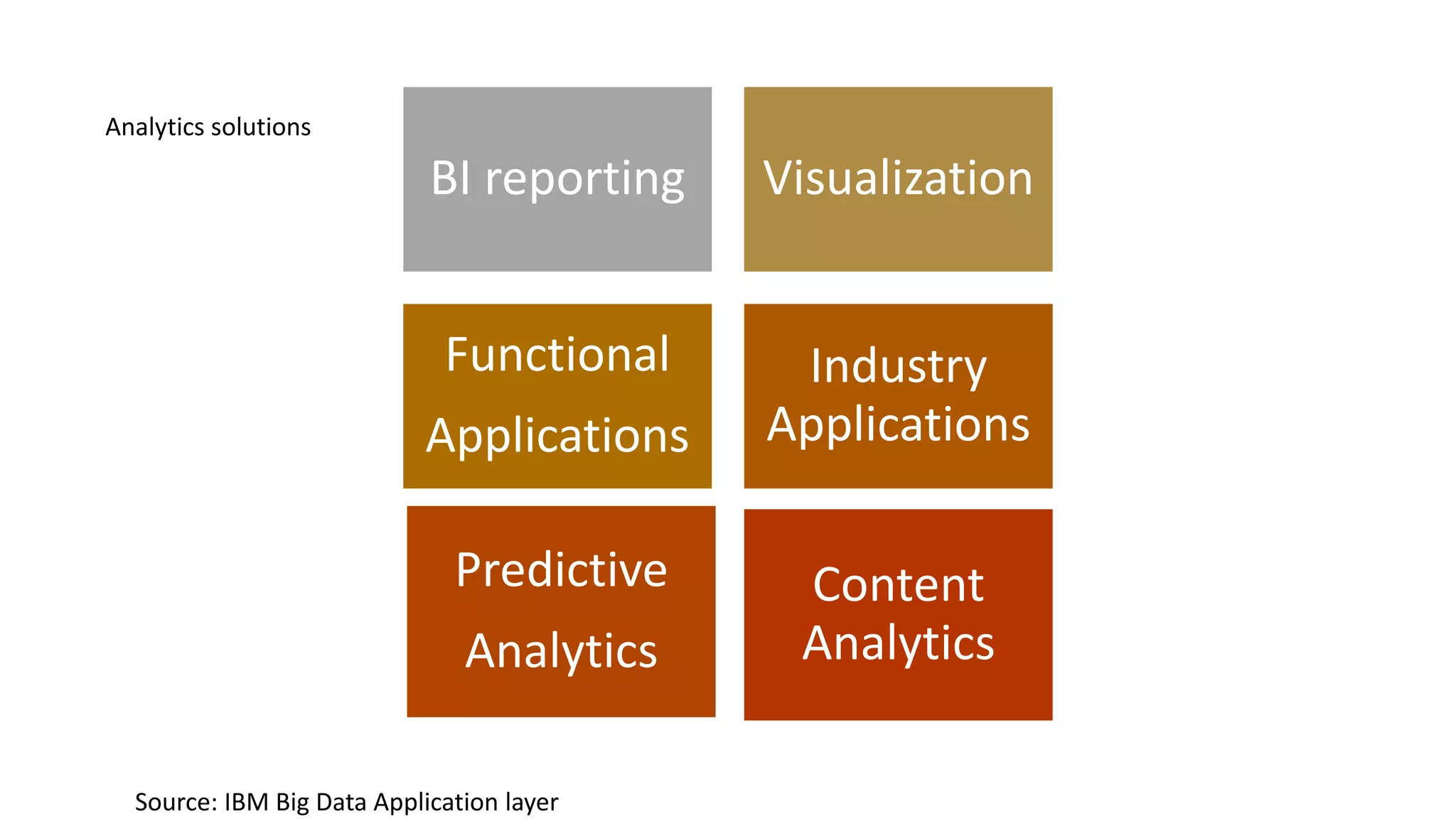 Analytics solutions

BI reporting

Visualization

Functional Applications

Industry Applications

Predictive Analytics

Content Analytics

Source: IBM Big Data Application layer